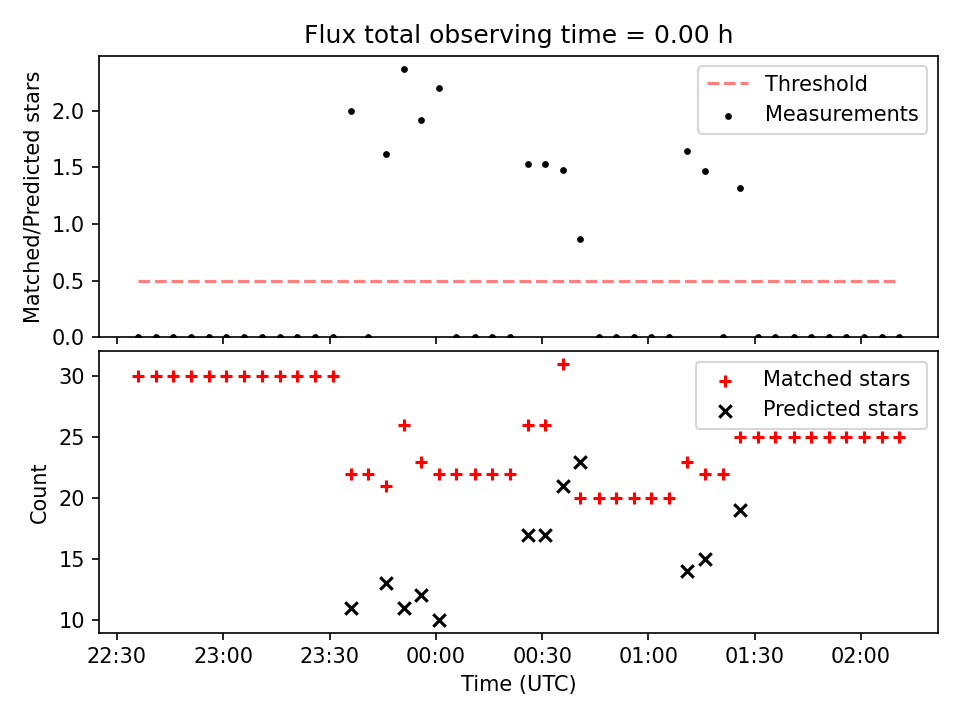 Flux total observing time = 0.00 h

Matched/Predicted stars

2.0
1.5
1.0
0.5
0.0

Threshold
Measurements

Count

30
25
20
15
10

Matched stars
Predicted stars

22:30 23:00 23:30 00:00 00:30 01:00 01:30 02:00

Time (UTC)